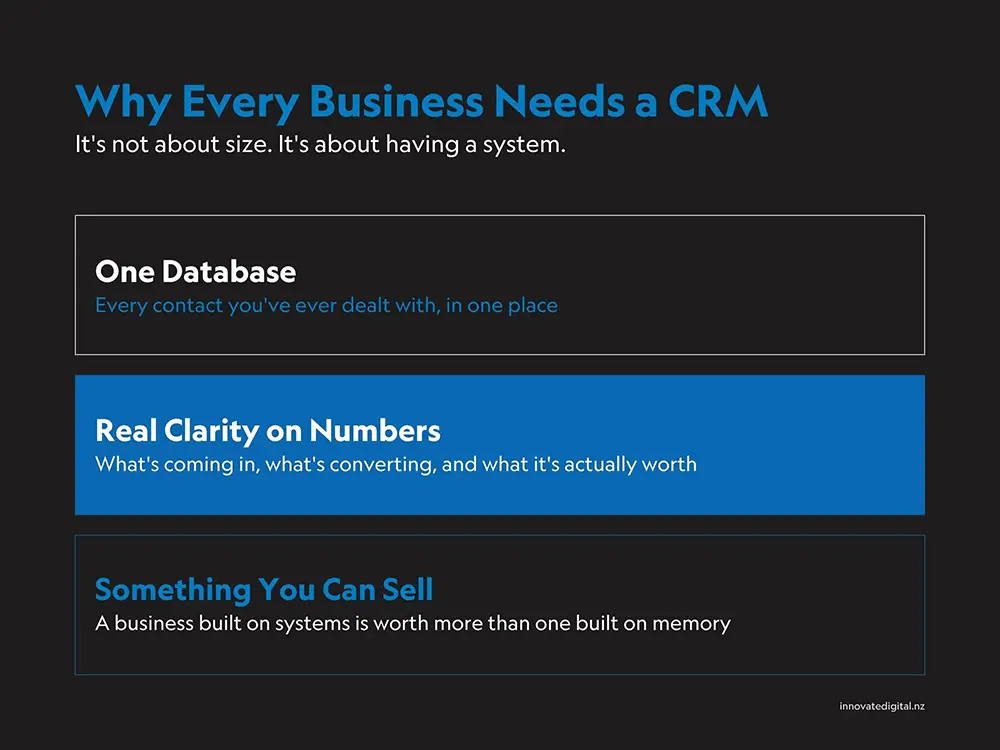 Why Every Business Needs a CRM
It's not about size. It's about having a system.

One Database
Every contact you've ever dealt with, in one place

Real Clarity on Numbers
What's coming in, what's converting, and what it's actually worth

Something You Can Sell
A business built on systems is worth more than one built on memory

innovatedigital.nz